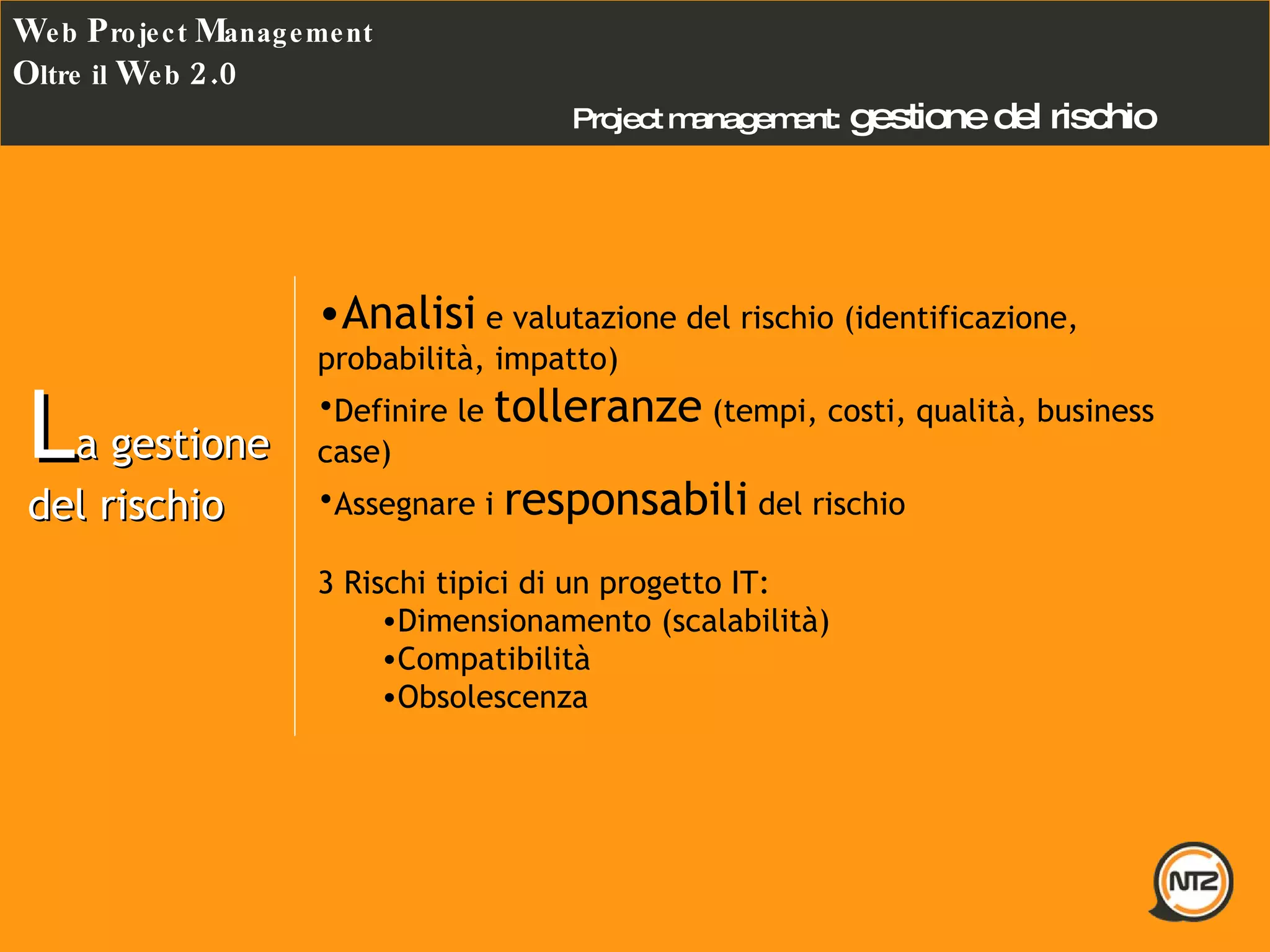 Web Project Management
Oltre il Web 2.0

Project management: gestione del rischio

La gestione del rischio

•Analisi e valutazione del rischio (identificazione, probabilità, impatto)
•Definire le tolleranze (tempi, costi, qualità, business case)
•Assegnare i responsabili del rischio

3 Rischi tipici di un progetto IT:
•Dimensionamento (scalabilità)
•Compatibilità
•Obsolescenza

NTZ